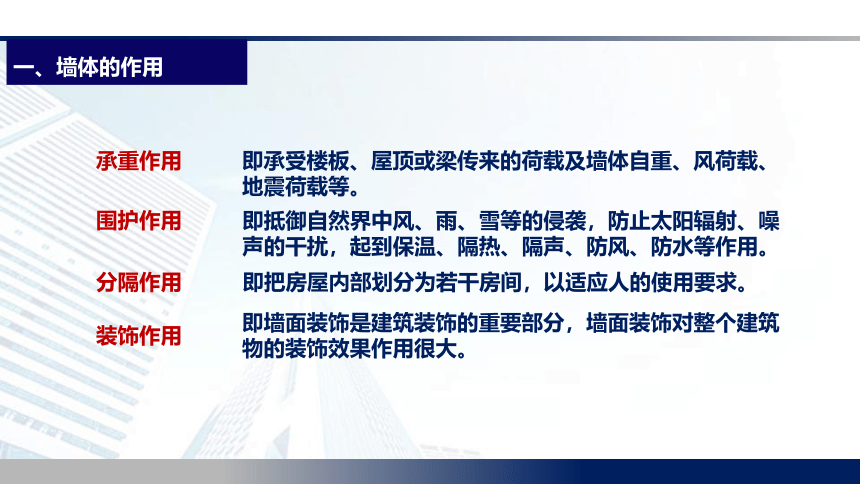 一、墙体的作用

承重作用　即承受楼板、屋顶或梁传来的荷载及墙体自重、风荷载、地震荷载等。

围护作用　即抵御自然界中风、雨、雪等的侵袭，防止太阳辐射、噪声的干扰，起到保温、隔热、隔声、防风、防水等作用。

分隔作用　即把房屋内部划分为若干房间，以适应人的使用要求。

装饰作用　即墙面装饰是建筑装饰的重要部分，墙面装饰对整个建筑物的装饰效果作用很大。